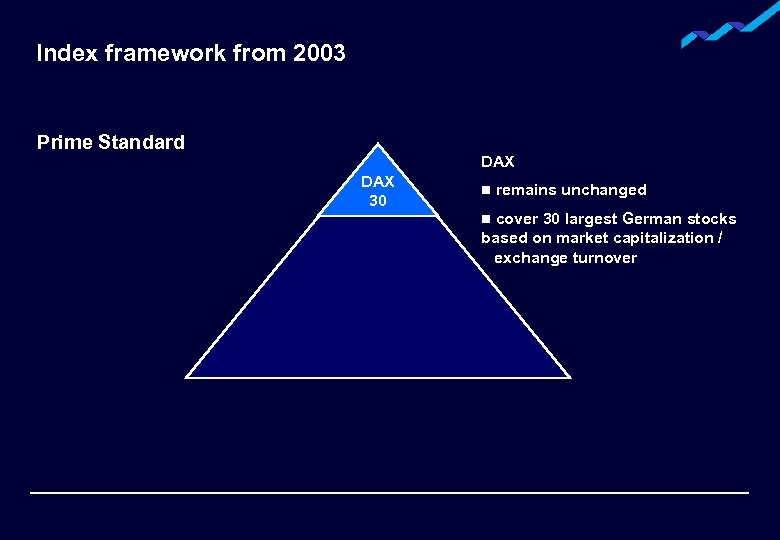 Index framework from 2003

Prime Standard

DAX
30

DAX

■ remains unchanged

■ cover 30 largest German stocks based on market capitalization / exchange turnover